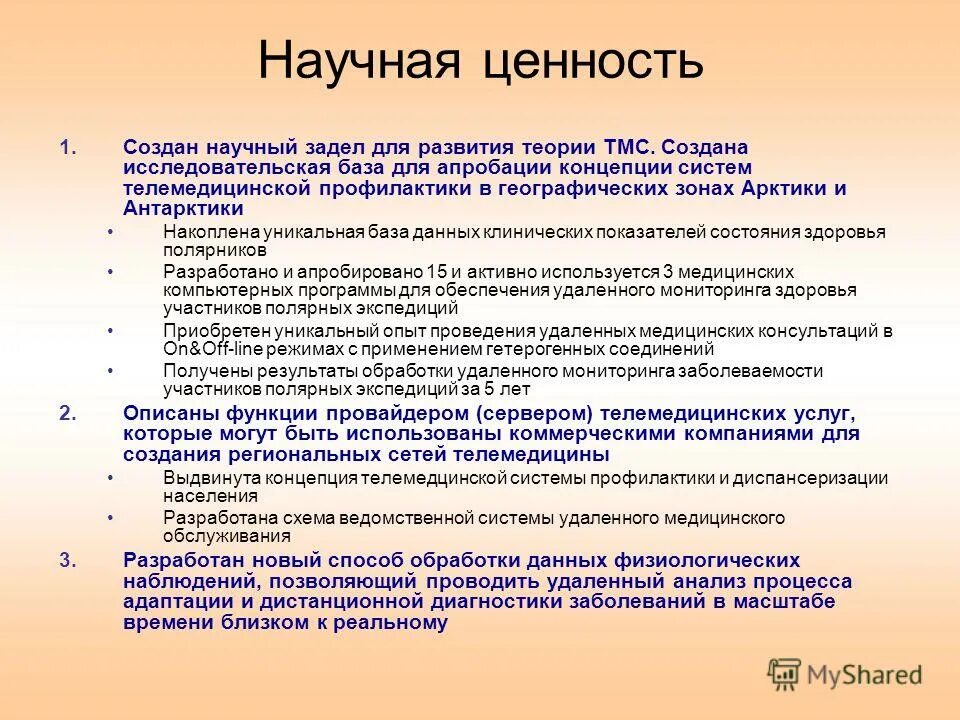 Научная ценность

1. Создан научный задел для развития теории ТМС. Создана исследовательская база для апробации концепции систем телемедицинской профилактики в географических зонах Арктики и Антарктики

• Накоплена уникальная база данных клинических показателей состояния здоровья полярников
• Разработано и апробировано 15 и активно используется 3 медицинских компьютерных программы для обеспечения удаленного мониторинга здоровья участников полярных экспедиций
• Приобретен уникальный опыт проведения удаленных медицинских консультаций в On&Off-line режимах с применением гетерогенных соединений
• Получены результаты обработки удаленного мониторинга заболеваемости участников полярных экспедиций за 5 лет

2. Описаны функции провайдером (сервером) телемедицинских услуг, которые могут быть использованы коммерческими компаниями для создания региональных сетей телемедицины

• Выдвинута концепция телемедцинской системы профилактики и диспансеризации населения
• Разработана схема ведомственной системы удаленного медицинского обслуживания

3. Разработан новый способ обработки данных физиологических наблюдений, позволяющий проводить удаленный анализ процесса адаптации и дистанционной диагностики заболеваний в масштабе времени близком к реальному

MyShared